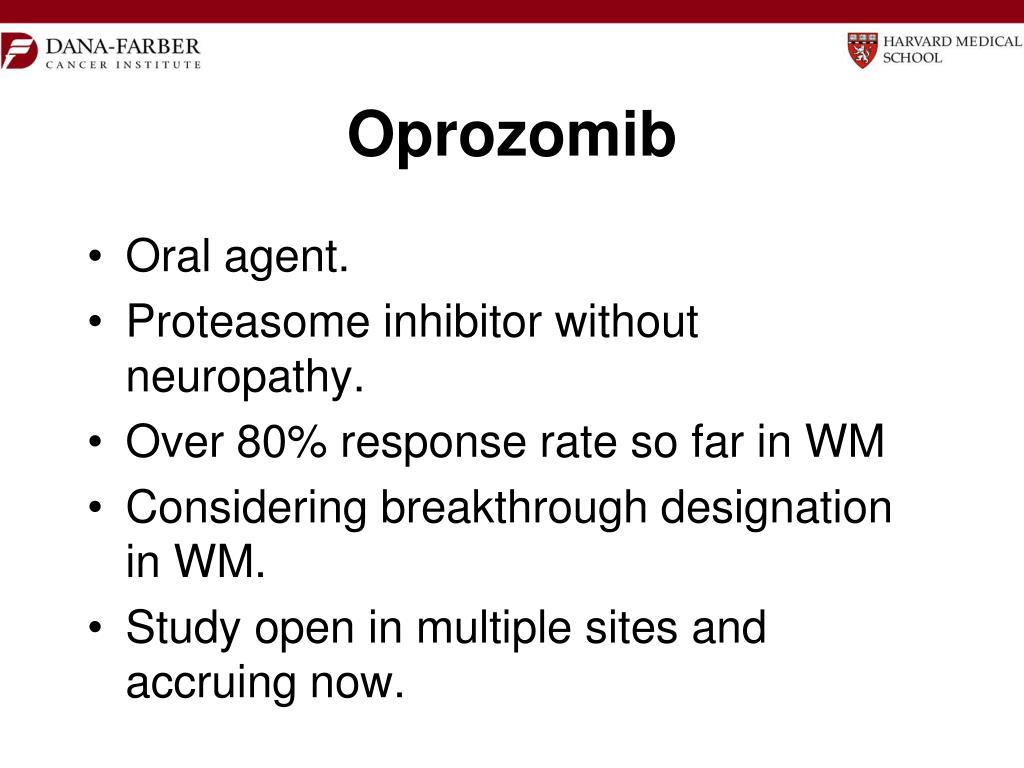 DANA-FARBER
CANCER INSTITUTE

HARVARD MEDICAL SCHOOL

Oprozomib

• Oral agent.
• Proteasome inhibitor without neuropathy.
• Over 80% response rate so far in WM
• Considering breakthrough designation in WM.
• Study open in multiple sites and accruing now.